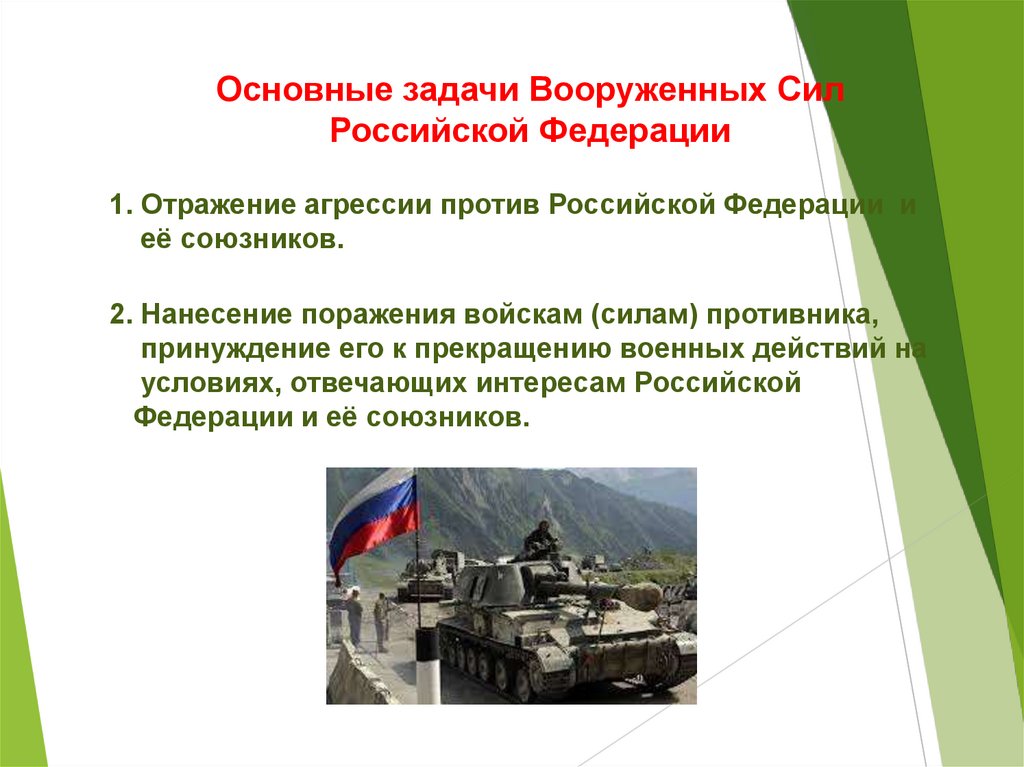 Основные задачи Вооруженных Сил Российской Федерации

1. Отражение агрессии против Российской Федерации и её союзников.

2. Нанесение поражения войскам (силам) противника, принуждение его к прекращению военных действий на условиях, отвечающих интересам Российской Федерации и её союзников.